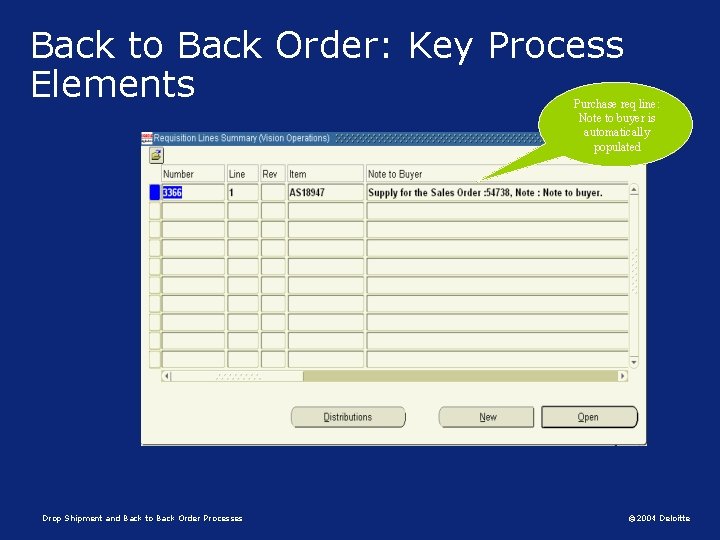 Back to Back Order: Key Process Elements

Purchase req line: Note to buyer is automatically populated

Requisition Lines Summary (Vision Operations)

| Number | Line | Rev | Item | Note to Buyer |
|---|---|---|---|---|
| 3366 | 1 | | AS18947 | Supply for the Sales Order :54738, Note : Note to buyer. |

Distributions

New

Open

Drop Shipment and Back to Back Order Processes

©2004 Deloitte